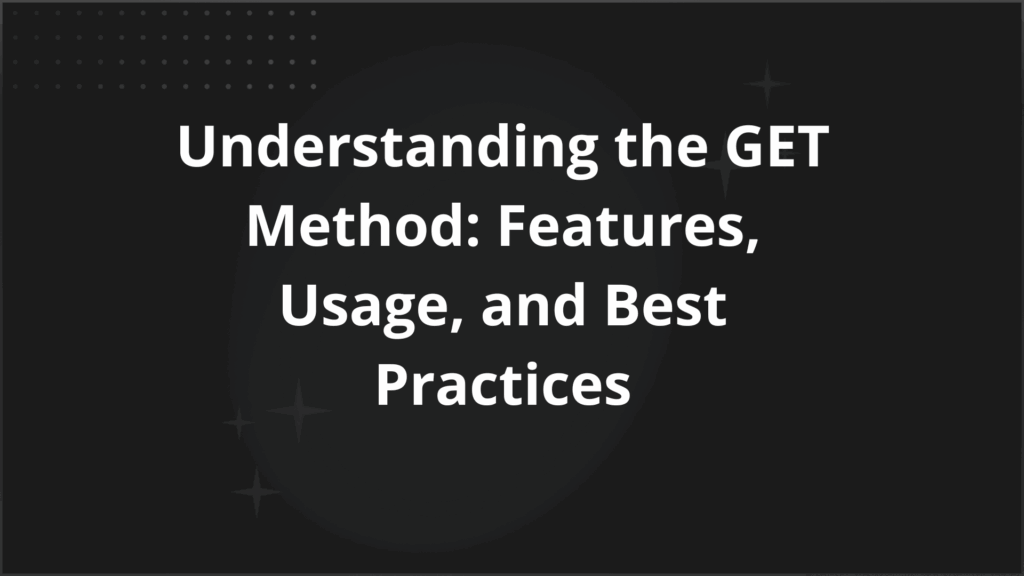 Understanding the GET Method: Features, Usage, and Best Practices